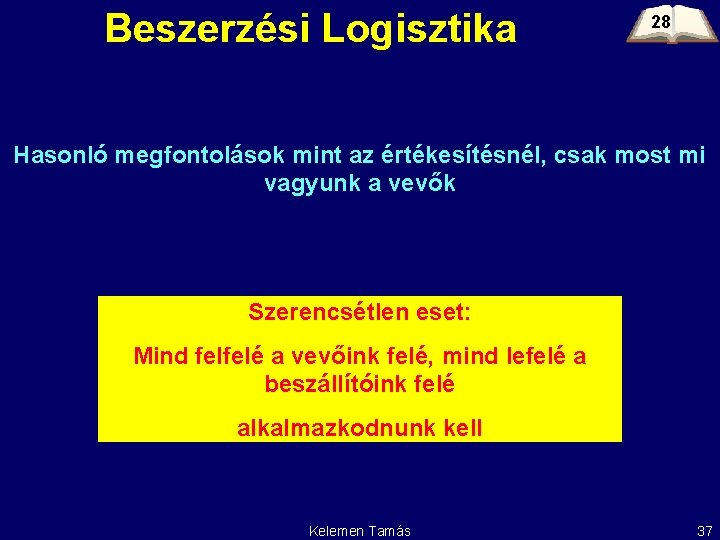 Beszerzési Logisztika

28

Hasonló megfontolások mint az értékesítésnél, csak most mi vagyunk a vevők

Szerencsétlen eset:

Mind felfelé a vevőink felé, mind lefelé a beszállítóink felé

alkalmazkodnunk kell

Kelemen Tamás

37